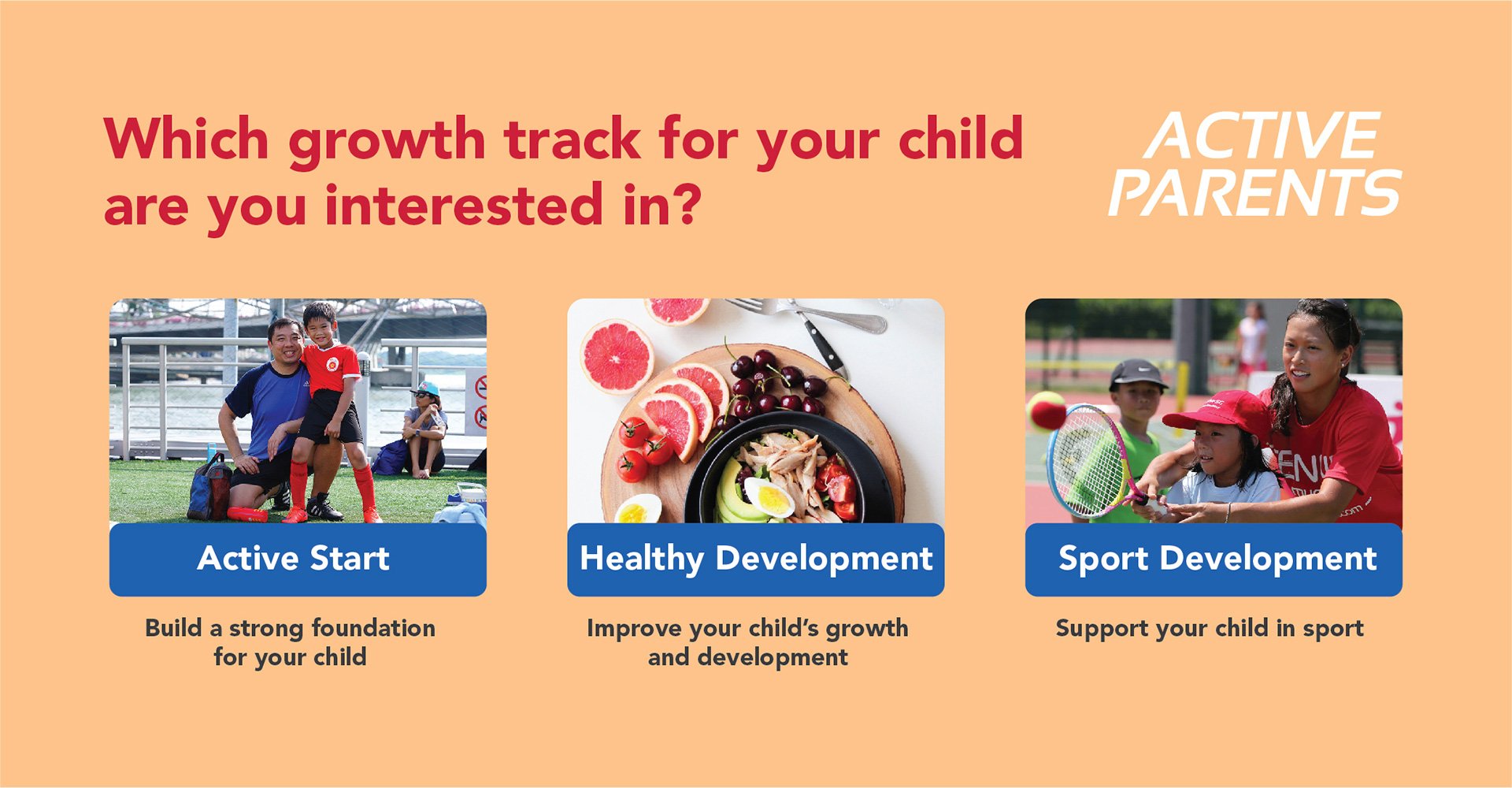 Which growth track for your child are you interested in?

ACTIVE PARENTS

Active Start

Build a strong foundation for your child

Healthy Development

Improve your child's growth and development

Sport Development

Support your child in sport